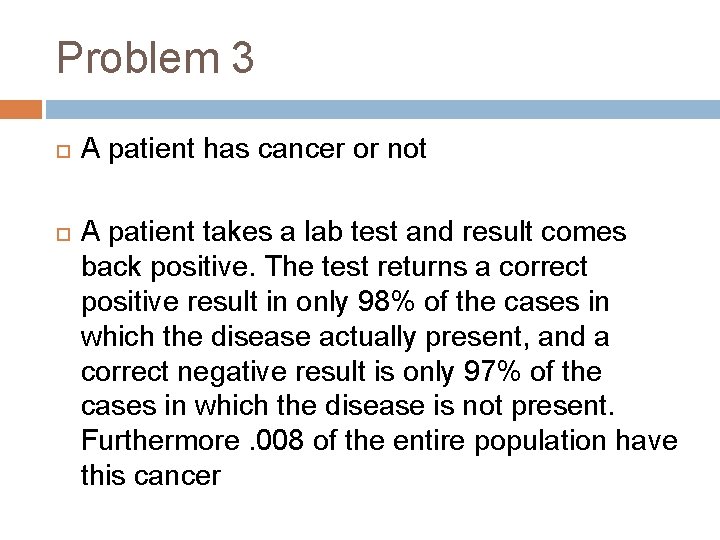 Problem 3

A patient has cancer or not

A patient takes a lab test and result comes back positive. The test returns a correct positive result in only 98% of the cases in which the disease actually present, and a correct negative result is only 97% of the cases in which the disease is not present. Furthermore .008 of the entire population have this cancer